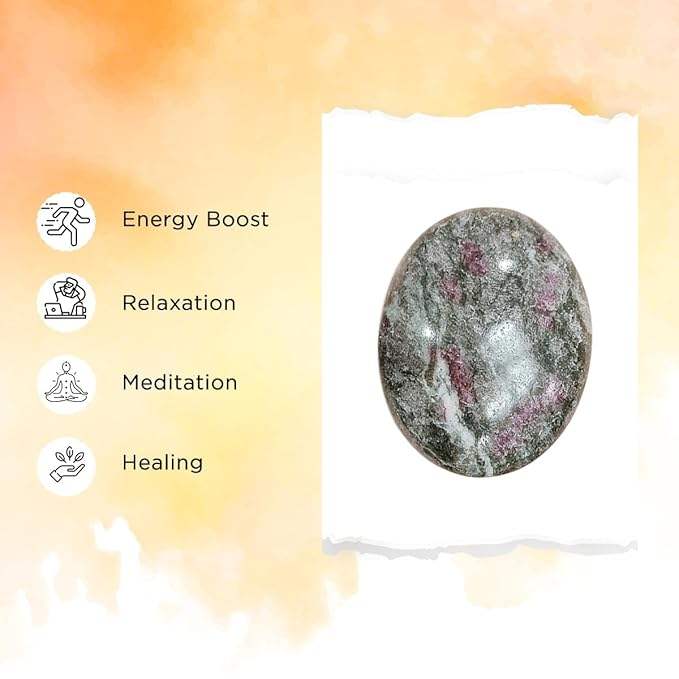 Energy Boost

Relaxation

Meditation

Healing